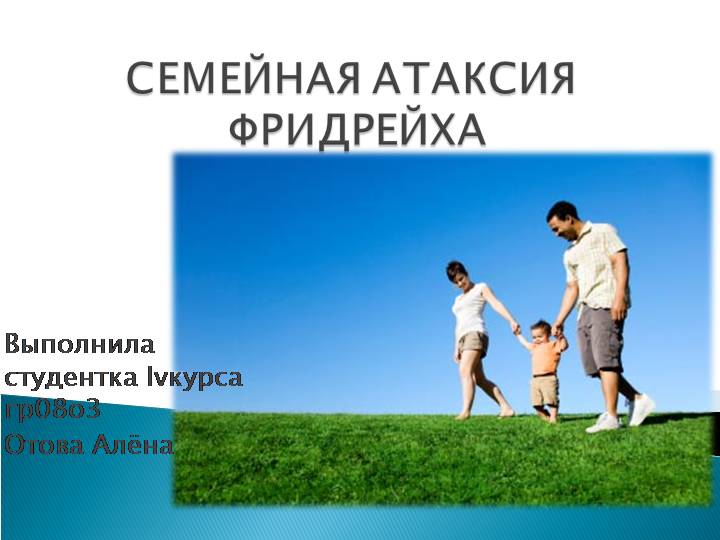 СЕМЕЙНАЯ АТАКСИЯ ФРИДРЕЙХА

Выполнила студентка Ivкурса гр08о3 Отова Алёна